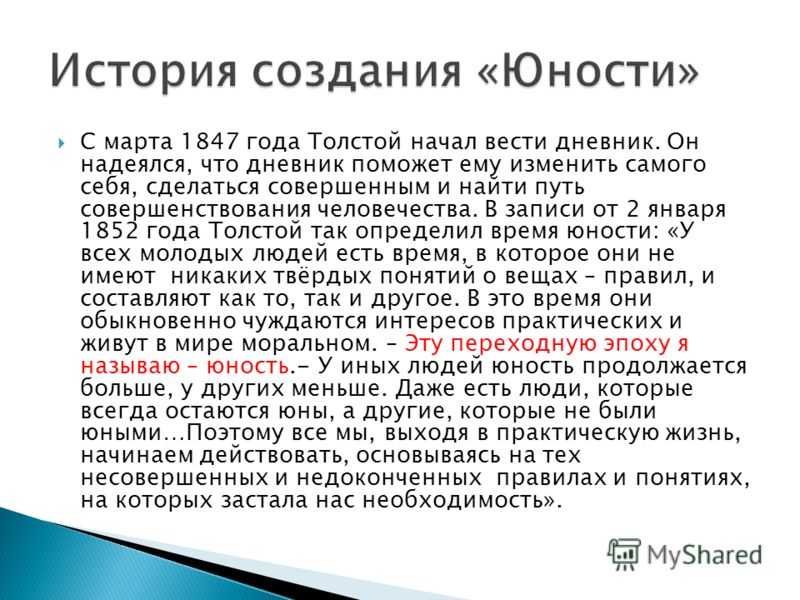 История создания «Юности»

С марта 1847 года Толстой начал вести дневник. Он надеялся, что дневник поможет ему изменить самого себя, сделаться совершенным и найти путь совершенствования человечества. В записи от 2 января 1852 года Толстой так определил время юности: «У всех молодых людей есть время, в которое они не имеют никаких твёрдых понятий о вещах – правил, и составляют как то, так и другое. В это время они обыкновенно чуждаются интересов практических и живут в мире моральном. – Эту переходную эпоху я называю – юность.– У иных людей юность продолжается больше, у других меньше. Даже есть люди, которые всегда остаются юны, а другие, которые не были юными…Поэтому все мы, выходя в практическую жизнь, начинаем действовать, основываясь на тех несовершенных и недоконченных правилах и понятиях, на которых застала нас необходимость».

MyShared